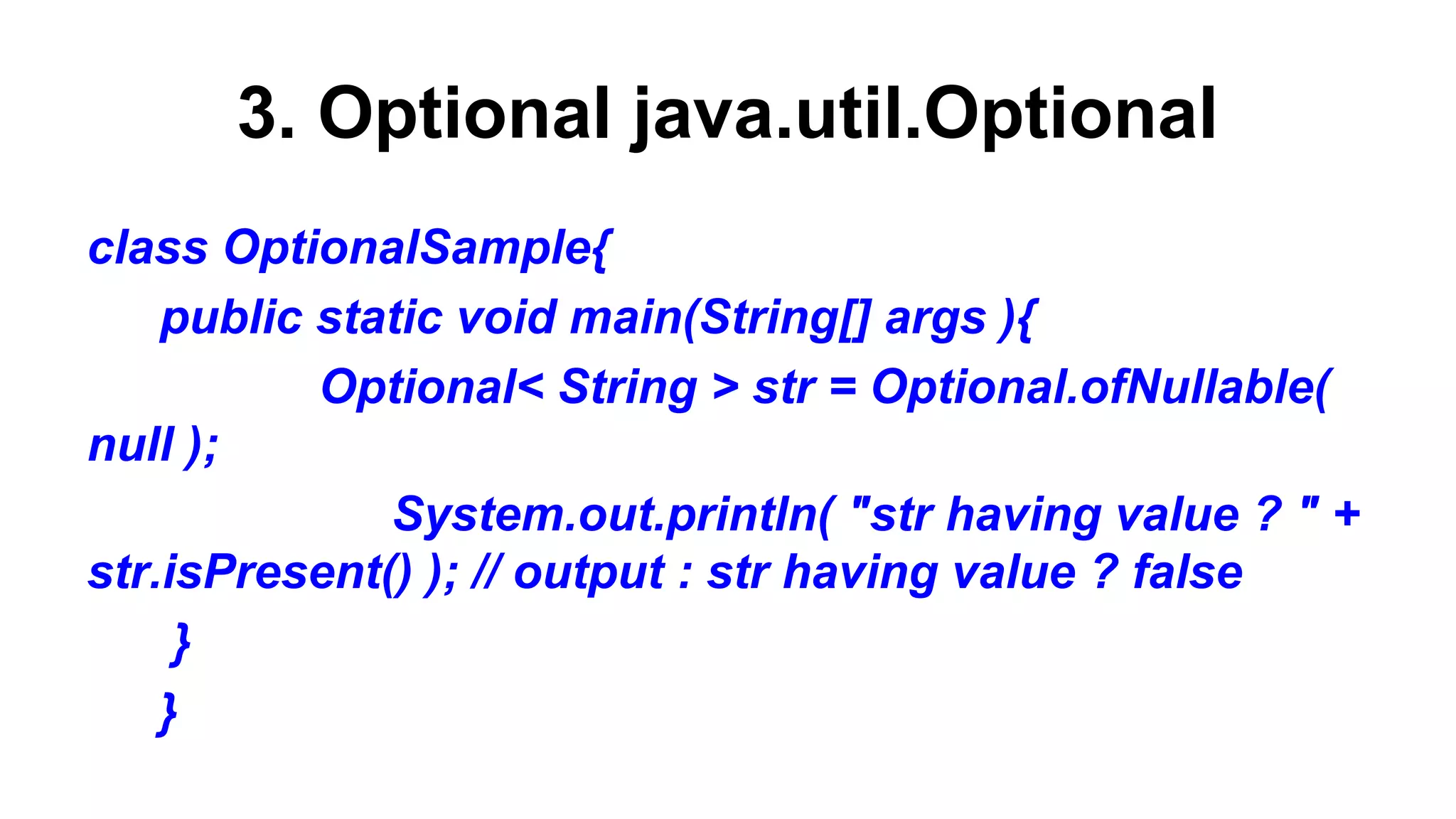 3. Optional java.util.Optional

class OptionalSample{
public static void main(String[] args ){
Optional< String > str = Optional.ofNullable( null );
System.out.println( "str having value ? " + str.isPresent() ); // output : str having value ? false
}
}